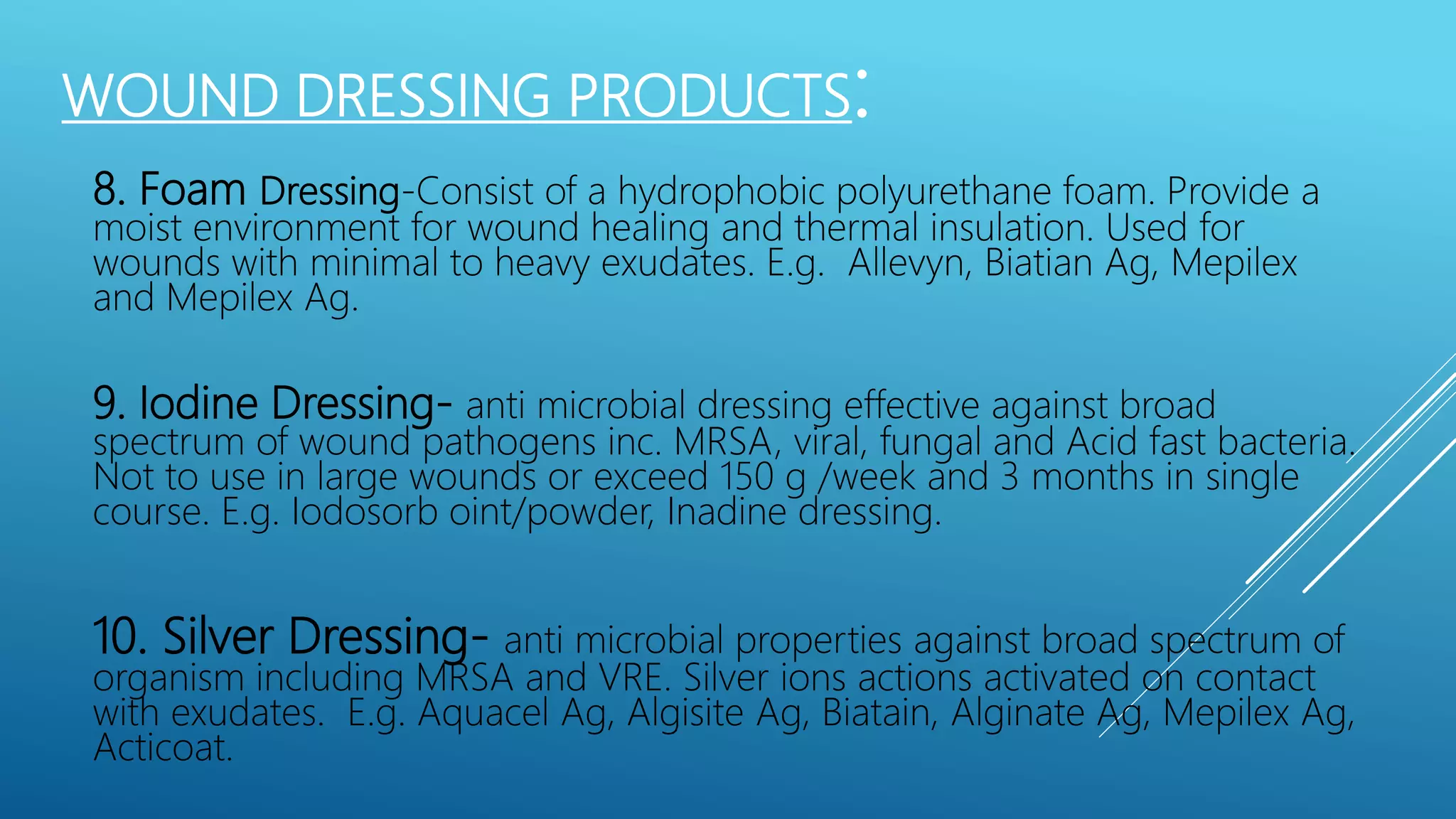 WOUND DRESSING PRODUCTS:

8. Foam Dressing-Consist of a hydrophobic polyurethane foam. Provide a moist environment for wound healing and thermal insulation. Used for wounds with minimal to heavy exudates. E.g.  Allevyn, Biatian Ag, Mepilex and Mepilex Ag.

9. Iodine Dressing- anti microbial dressing effective against broad spectrum of wound pathogens inc. MRSA, viral, fungal and Acid fast bacteria. Not to use in large wounds or exceed 150 g /week and 3 months in single course. E.g. Iodosorb oint/powder, Inadine dressing.

10. Silver Dressing- anti microbial properties against broad spectrum of organism including MRSA and VRE. Silver ions actions activated on contact with exudates.  E.g. Aquacel Ag, Algisite Ag, Biatain, Alginate Ag, Mepilex Ag, Acticoat.